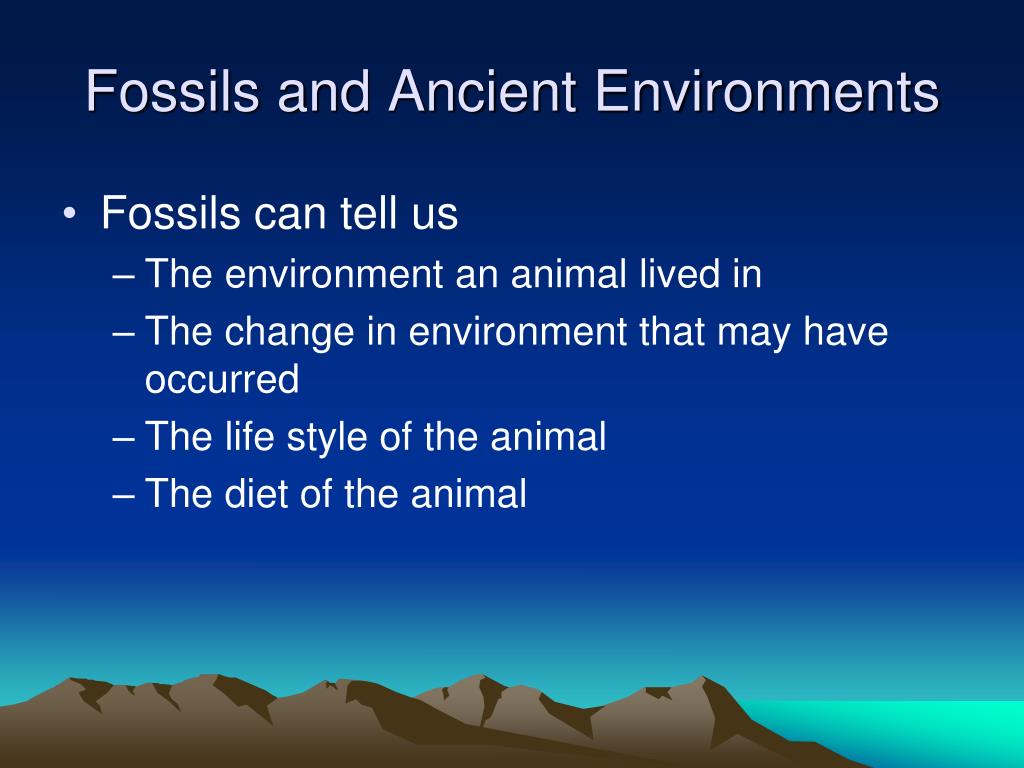 Fossils and Ancient Environments

• Fossils can tell us
– The environment an animal lived in
– The change in environment that may have occurred
– The life style of the animal
– The diet of the animal